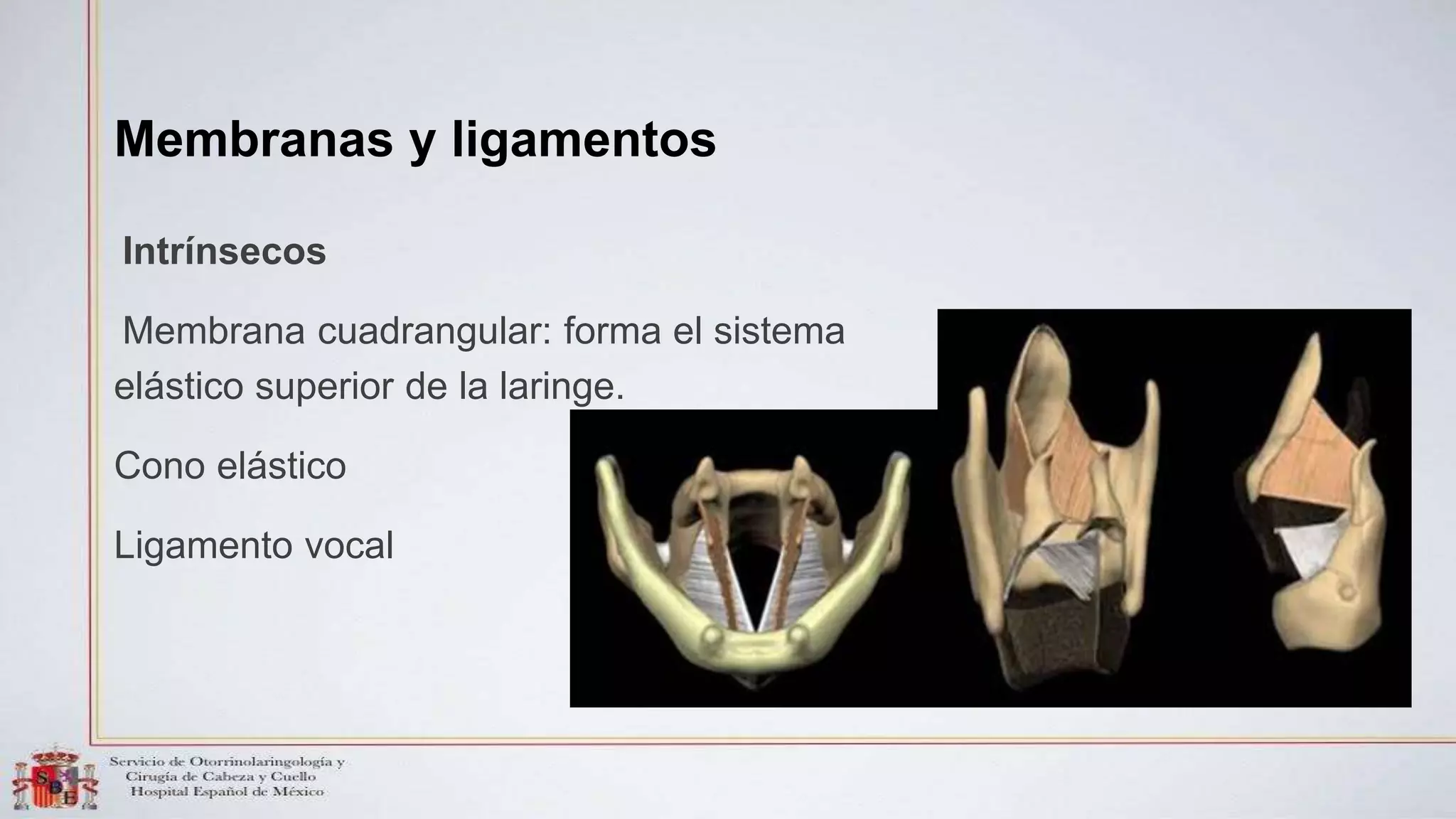 Membranas y ligamentos

Intrínsecos

Membrana cuadrangular: forma el sistema elástico superior de la laringe.

Cono elástico

Ligamento vocal

S B E

Servicio de Otorrinolaringología y Cirugía de Cabeza y Cuello Hospital Español de México